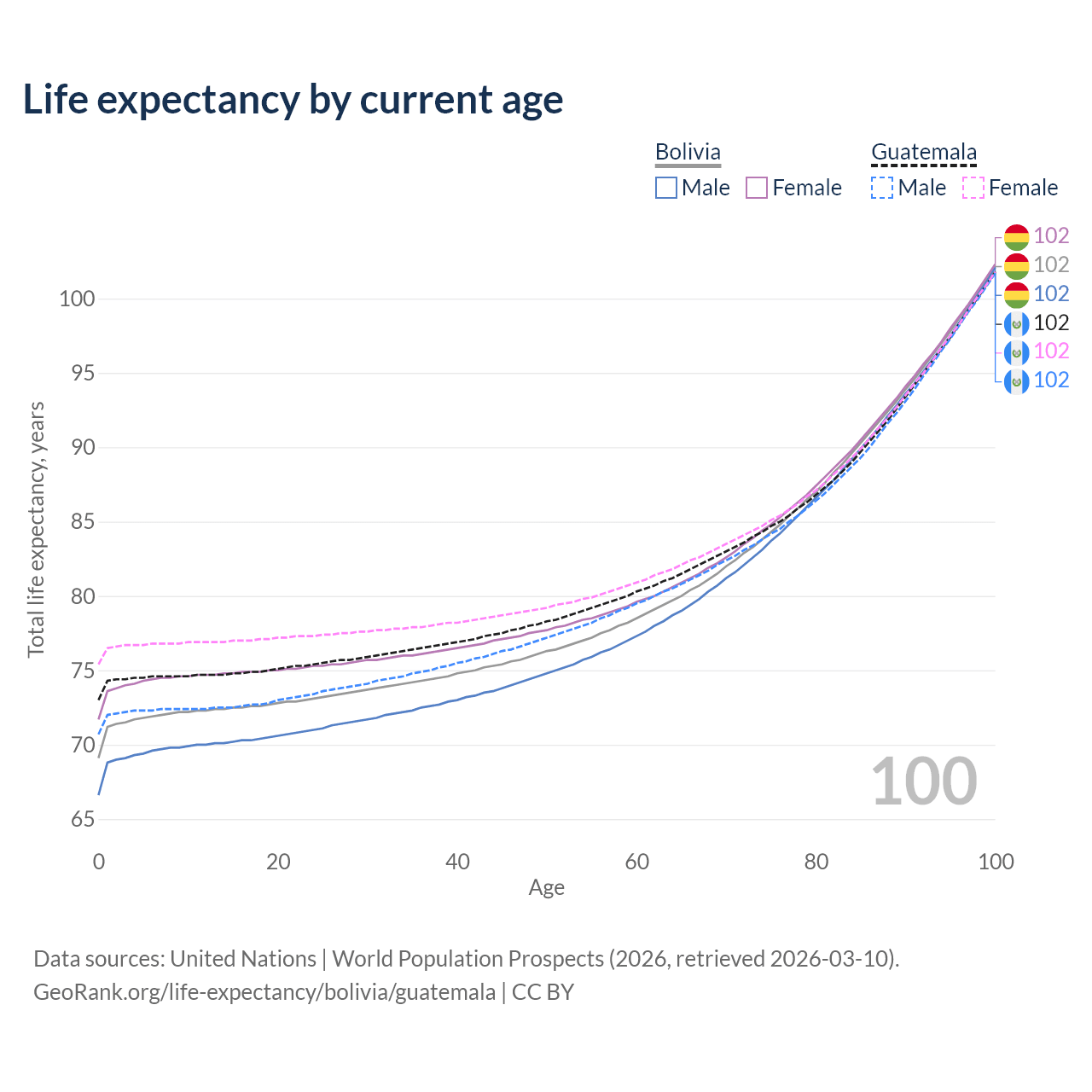 Life expectancy by current age

Bolivia
Male Female

Guatemala
Male Female

102
102
102
102
102
102

100
95
90
85
80
75
70
65

Total life expectancy, years

100

0 20 40 60 80 100
Age

Data sources: United Nations | World Population Prospects (2026, retrieved 2026-03-10).
GeoRank.org/life-expectancy/bolivia/guatemala | CC BY